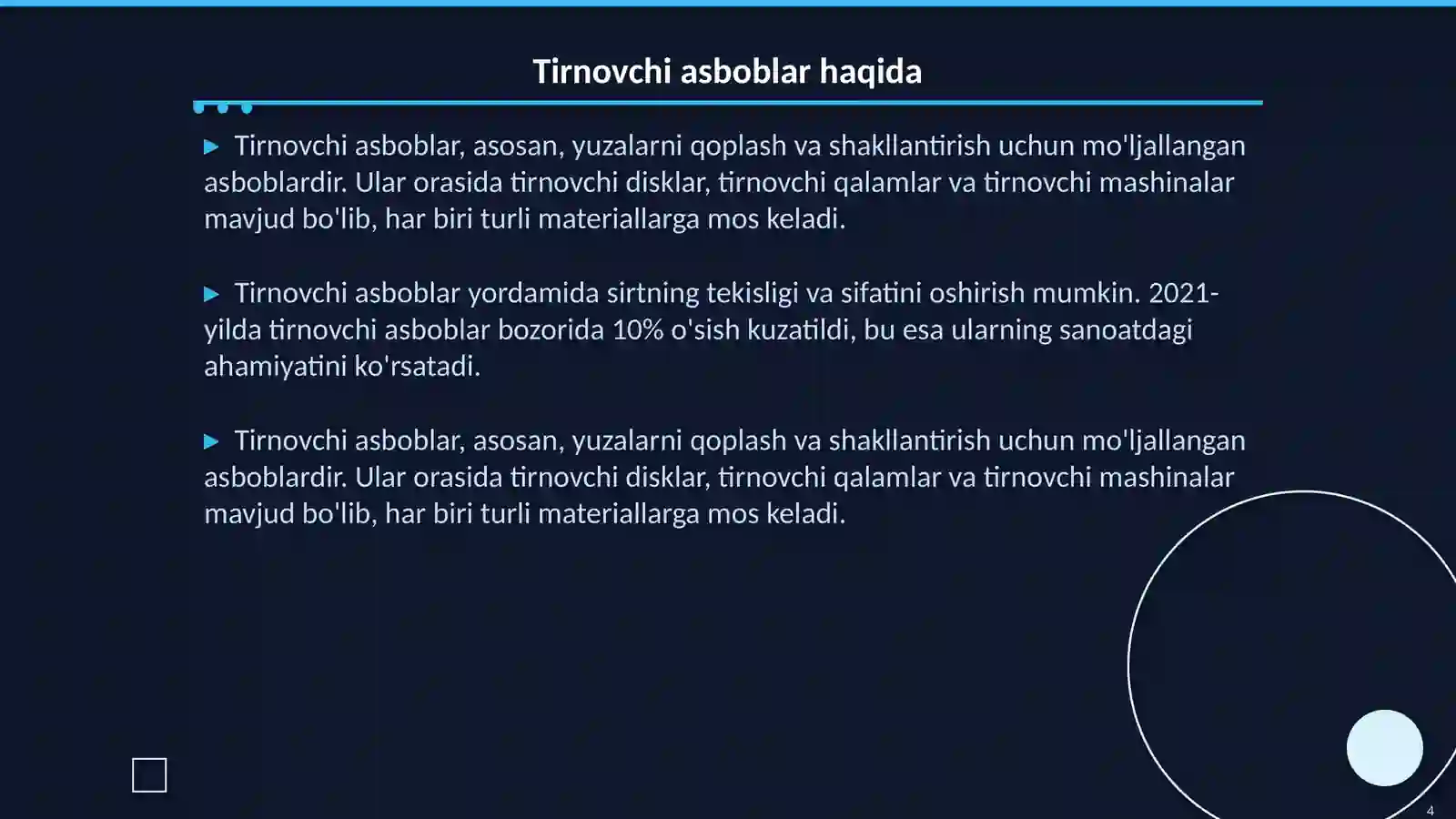 Tirnovchi asboblar haqida

▶ Tirnovchi asboblar, asosan, yuzalarni qoplash va shakllantirish uchun mo'ljallangan asboblardir. Ular orasida tirnovchi disklar, tirnovchi qalamlar va tirnovchi mashinalar mavjud bo'lib, har biri turli materiallarga mos keladi.

▶ Tirnovchi asboblar yordamida sirtning tekisligi va sifatini oshirish mumkin. 2021-yilda tirnovchi asboblar bozorida 10% o'sish kuzatildi, bu esa ularning sanoatdagi ahamiyatini ko'rsatadi.

▶ Tirnovchi asboblar, asosan, yuzalarni qoplash va shakllantirish uchun mo'ljallangan asboblardir. Ular orasida tirnovchi disklar, tirnovchi qalamlar va tirnovchi mashinalar mavjud bo'lib, har biri turli materiallarga mos keladi.

4